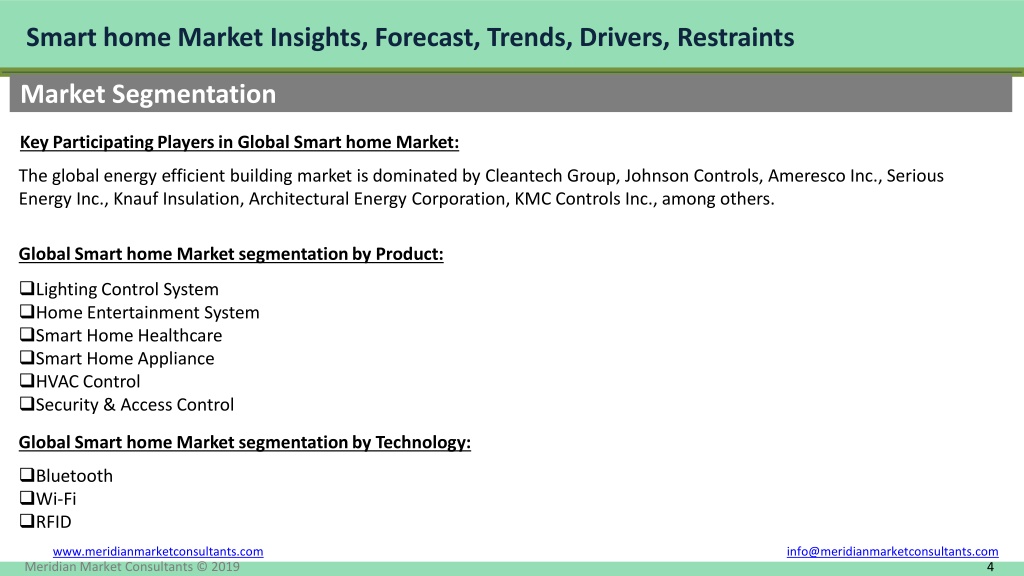 Smart home Market Insights, Forecast, Trends, Drivers, Restraints

Market Segmentation

Key Participating Players in Global Smart home Market:

The global energy efficient building market is dominated by Cleantech Group, Johnson Controls, Ameresco Inc., Serious Energy Inc., Knauf Insulation, Architectural Energy Corporation, KMC Controls Inc., among others.

Global Smart home Market segmentation by Product:

❑Lighting Control System
❑Home Entertainment System
❑Smart Home Healthcare
❑Smart Home Appliance
❑HVAC Control
❑Security & Access Control

Global Smart home Market segmentation by Technology:

❑Bluetooth
❑Wi-Fi
❑RFID

www.meridianmarketconsultants.com
info@meridianmarketconsultants.com
Meridian Market Consultants © 2019
4